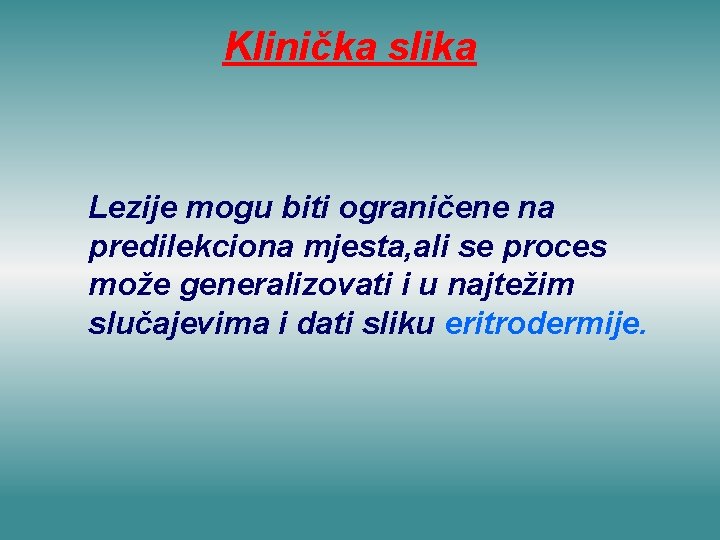 Klinička slika

Lezije mogu biti ograničene na predilekciona mjesta,ali se proces može generalizovati i u najtežim slučajevima i dati sliku eritrodermije.